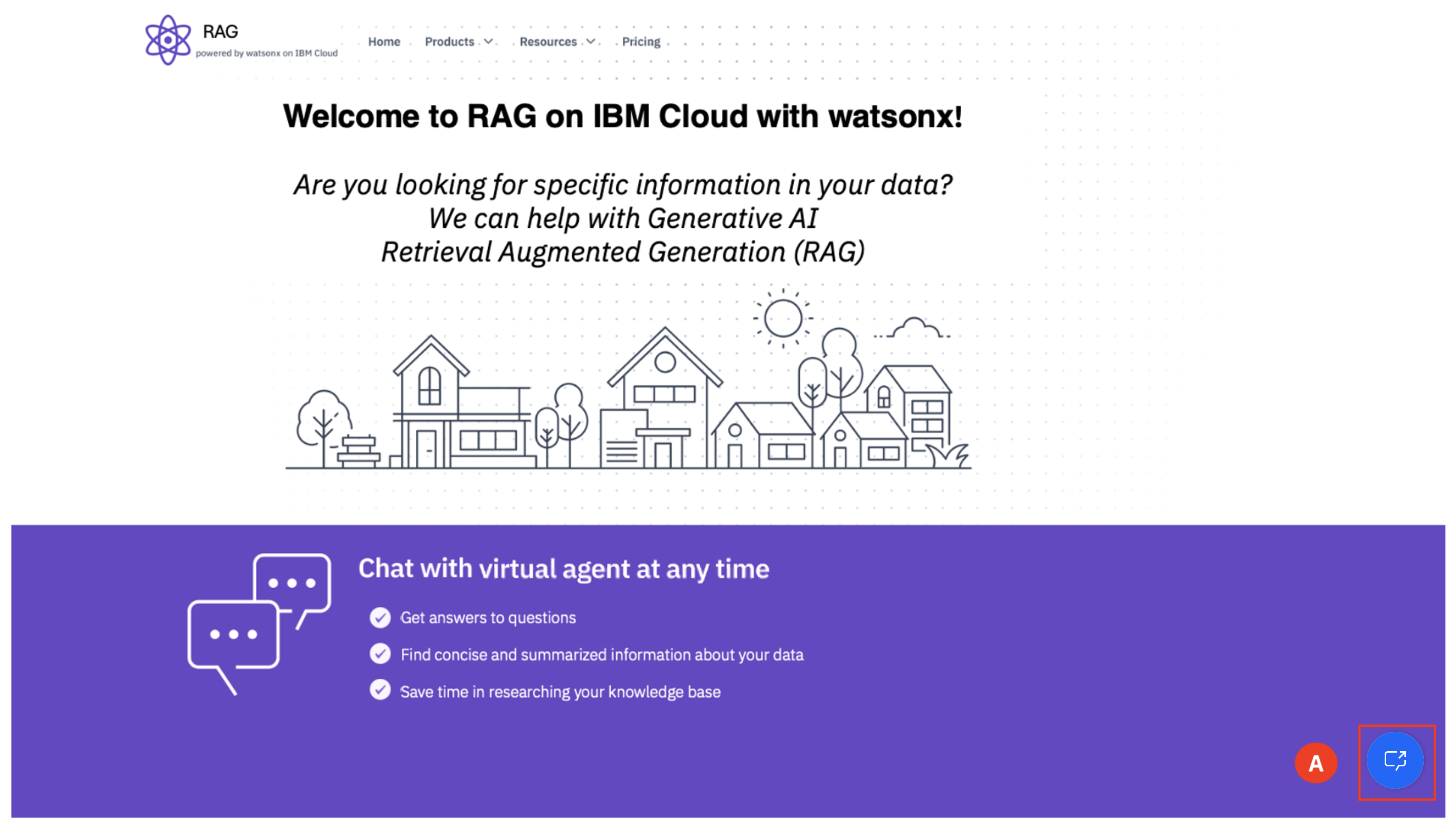 RAG
powered by watsonx on IBM Cloud

Home Products Resources Pricing

Welcome to RAG on IBM Cloud with watsonx!

Are you looking for specific information in your data?
We can help with Generative AI
Retrieval Augmented Generation (RAG)

Chat with virtual agent at any time

Get answers to questions

Find concise and summarized information about your data

Save time in researching your knowledge base

A